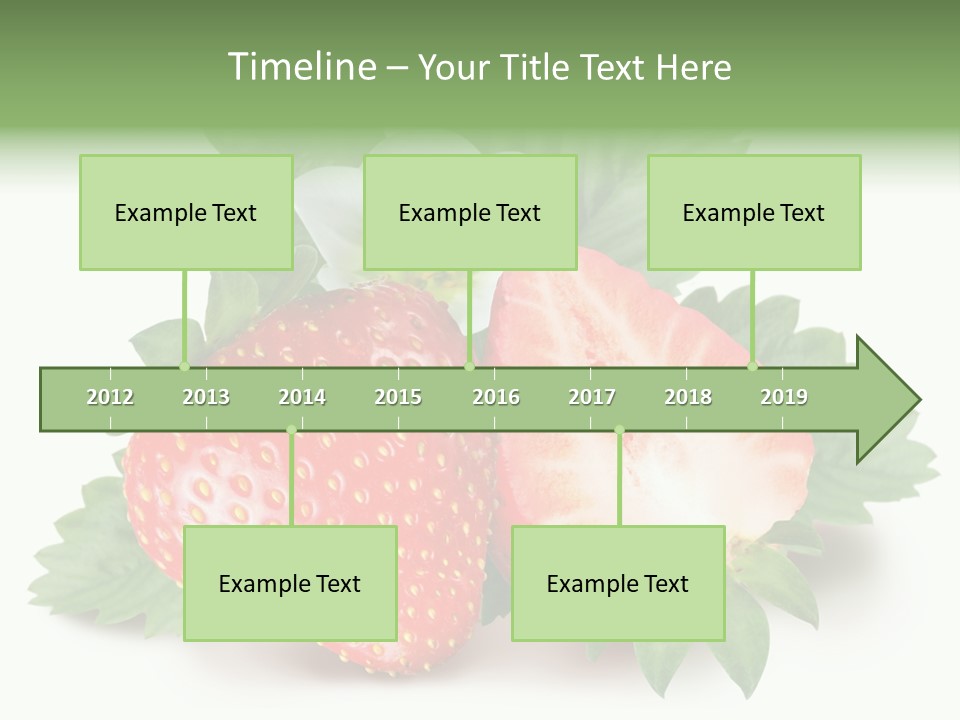 Timeline – Your Title Text Here

Example Text

Example Text

Example Text

2012 2013 2014 2015 2016 2017 2018 2019

Example Text

Example Text